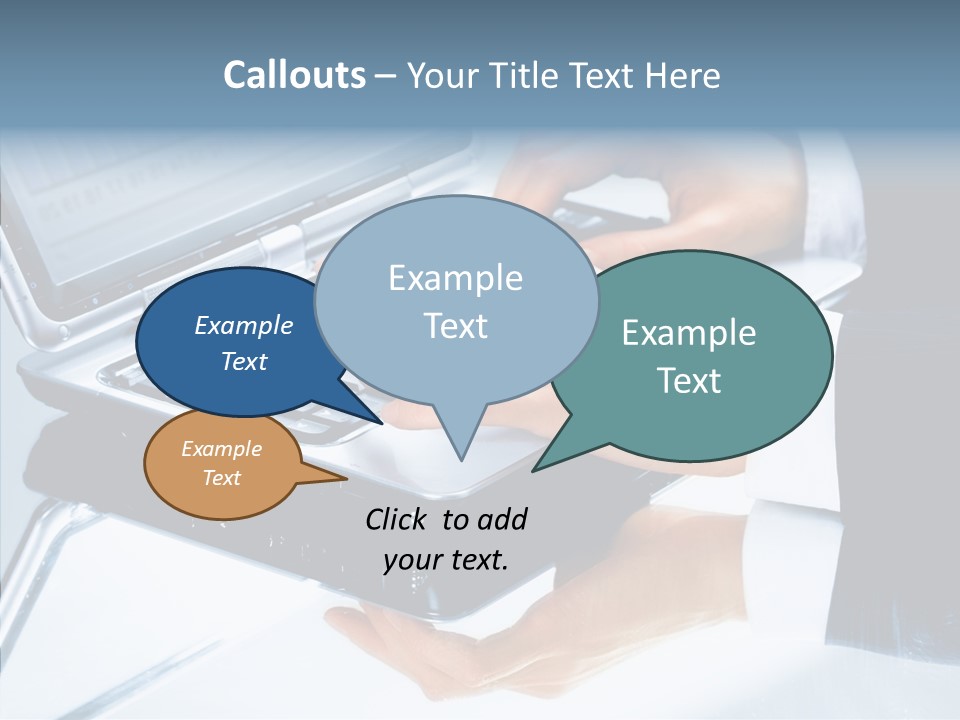 Callouts – Your Title Text Here

Example Text

Example Text

Example Text

Example Text

Click to add your text.